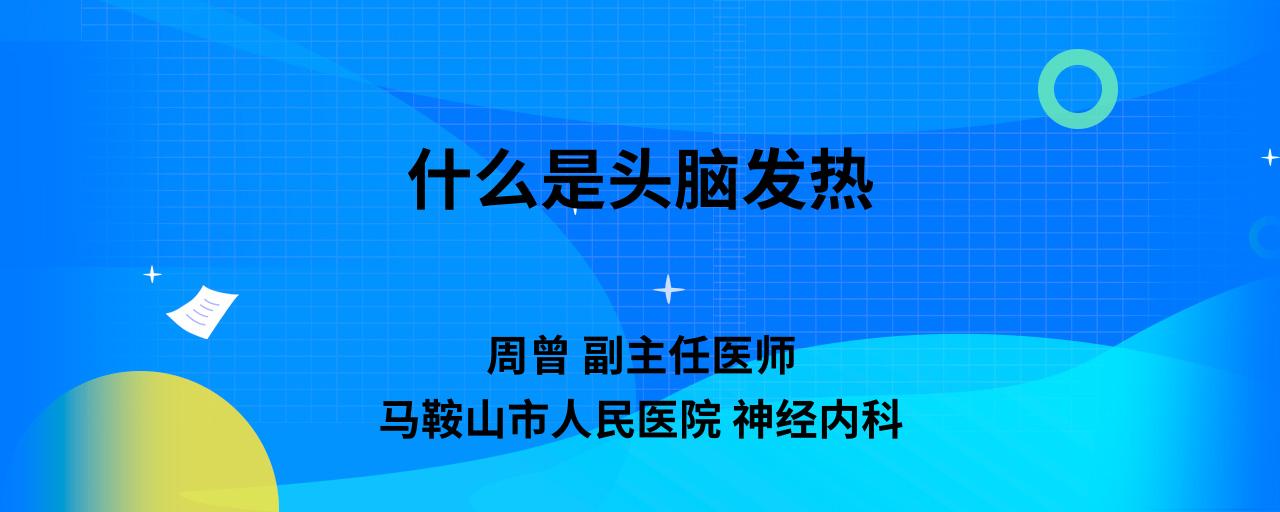 什么是头脑发热

周曾 副主任医师
马鞍山市人民医院 神经内科